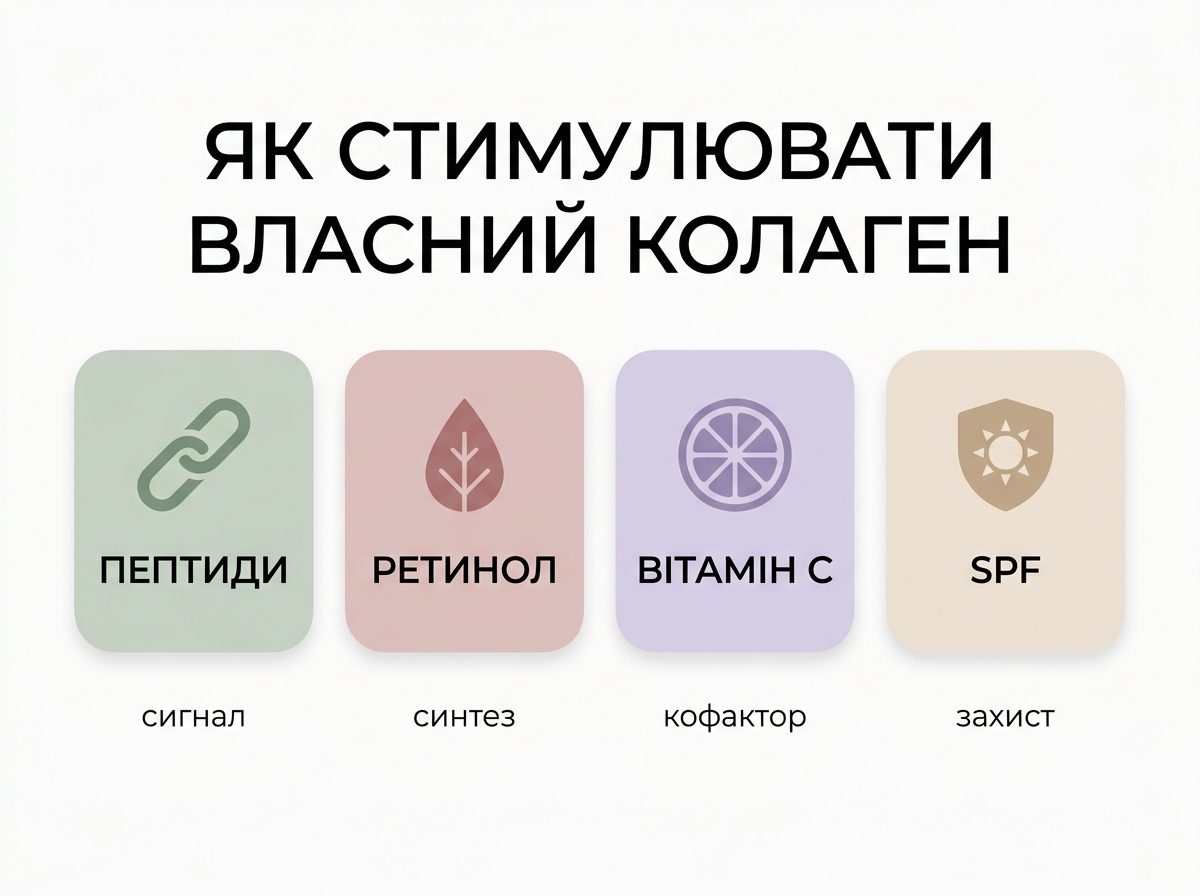 ЯК СТИМУЛЮВАТИ ВЛАСНИЙ КОЛАГЕН

ПЕПТИДИ

сигнал

РЕТИНОЛ

синтез

ВІТАМІН С

кофактор

SPF

захист